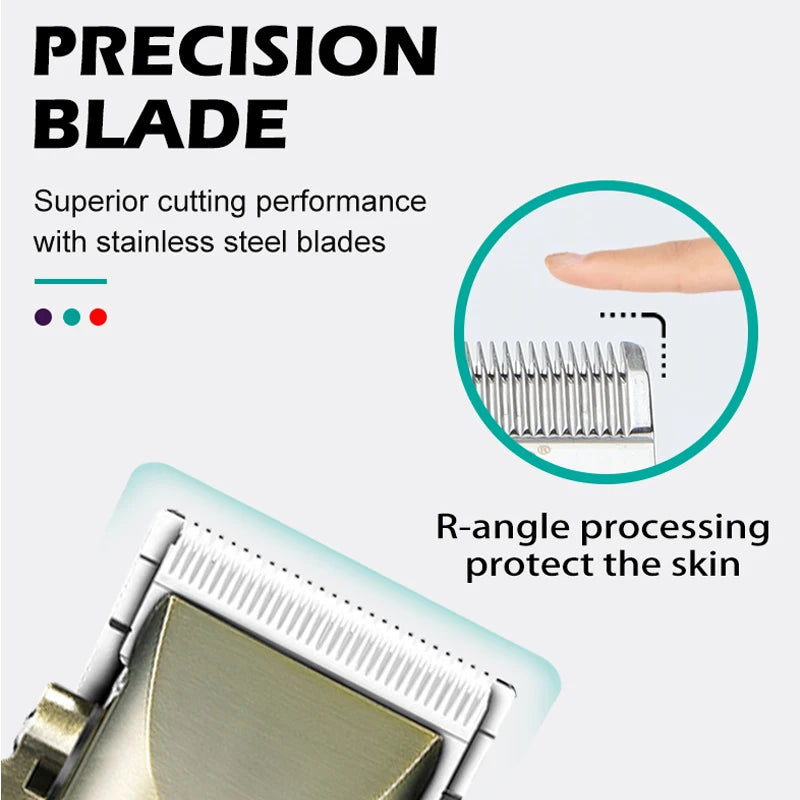 PRECISION BLADE

Superior cutting performance with stainless steel blades

R-angle processing protect the skin